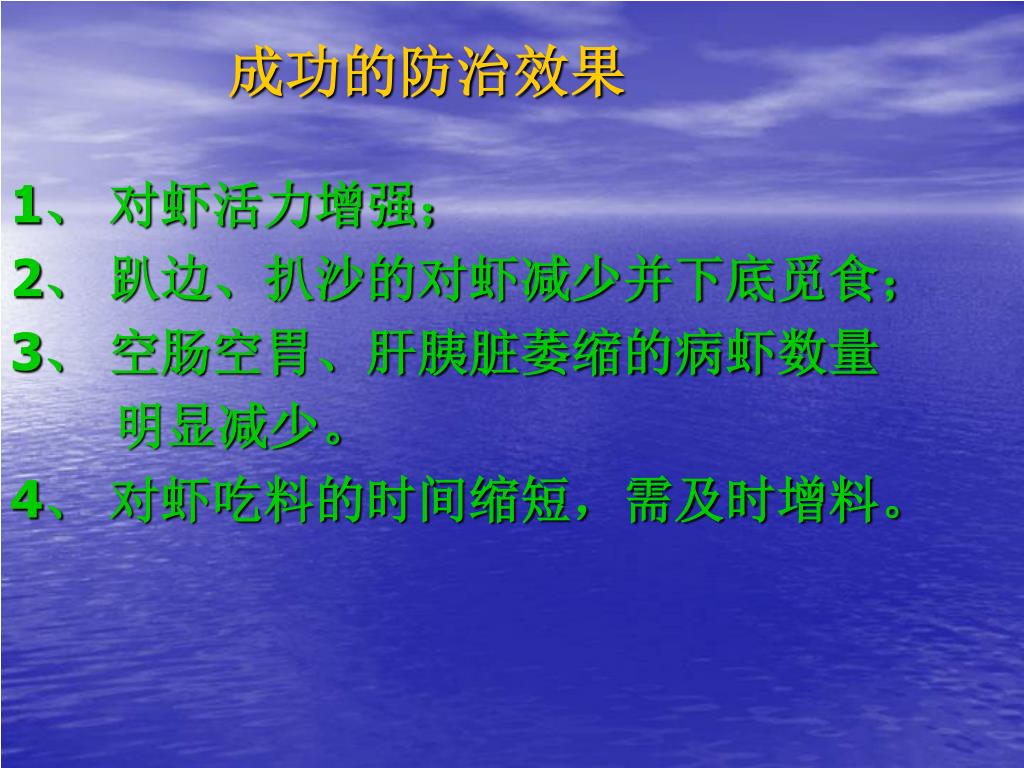 成功的防治效果

1、 对虾活力增强;

2、 趴边、扒沙的对虾减少并下底觅食;

3、 空肠空胃、肝胰脏萎缩的病虾数量明显减少。

4、 对虾吃料的时间缩短，需及时增料。